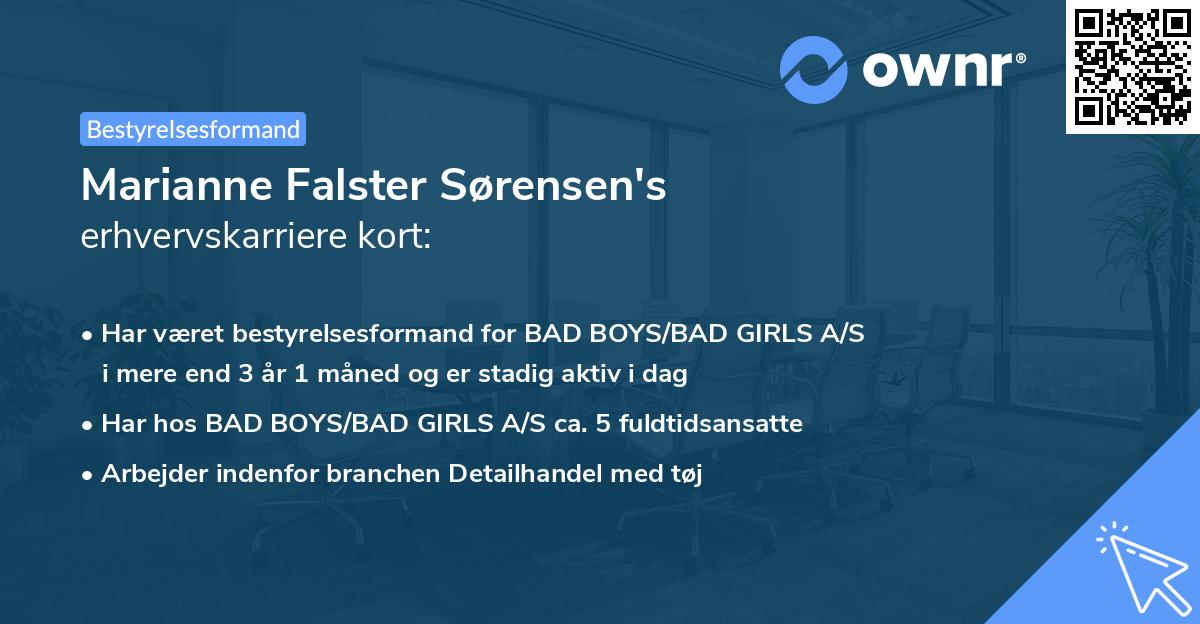 ownr®

Bestyrelsesformand

Marianne Falster Sørensen's
erhvervskarriere kort:

• Har været bestyrelsesformand for BAD BOYS/BAD GIRLS A/S i mere end 3 år 1 måned og er stadig aktiv i dag
• Har hos BAD BOYS/BAD GIRLS A/S ca. 5 fuldtidsansatte
• Arbejder indenfor branchen Detailhandel med tøj